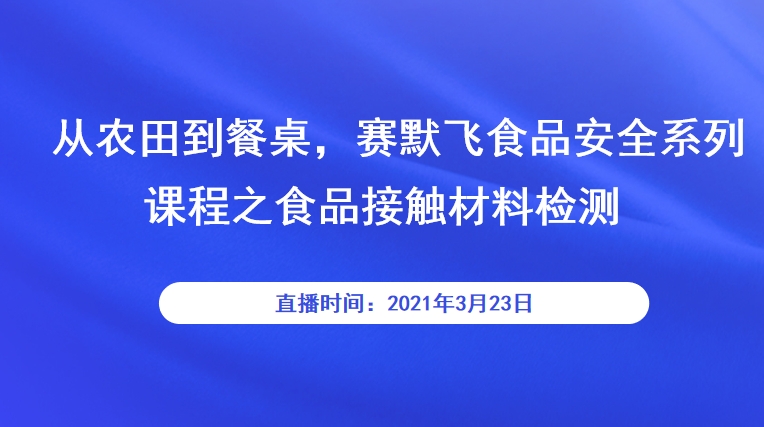 从农田到餐桌，赛默飞食品安全系列课程之食品接触材料检测

直播时间：2021年3月23日